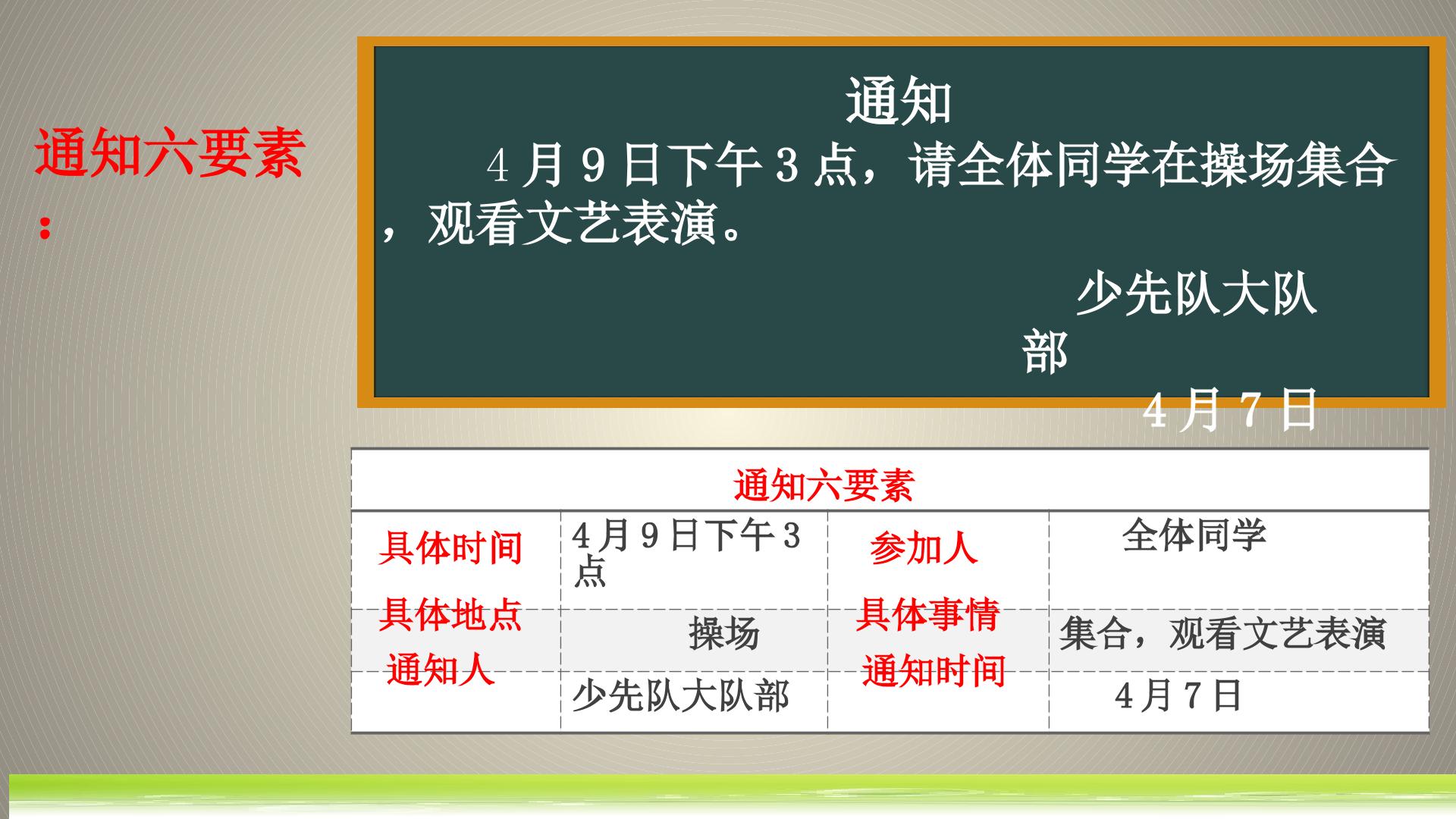 通知六要素：

通知

4月9日下午3点，请全体同学在操场集合，观看文艺表演。

少先队大队部

4月7日

| 通知六要素 | | | |
|---|---|---|---|
| 具体时间 | 4月9日下午3点 | 参加人 | 全体同学 |
| 具体地点 | 操场 | 具体事情 | 集合，观看文艺表演 |
| 通知人 | 少先队大队部 | 通知时间 | 4月7日 |